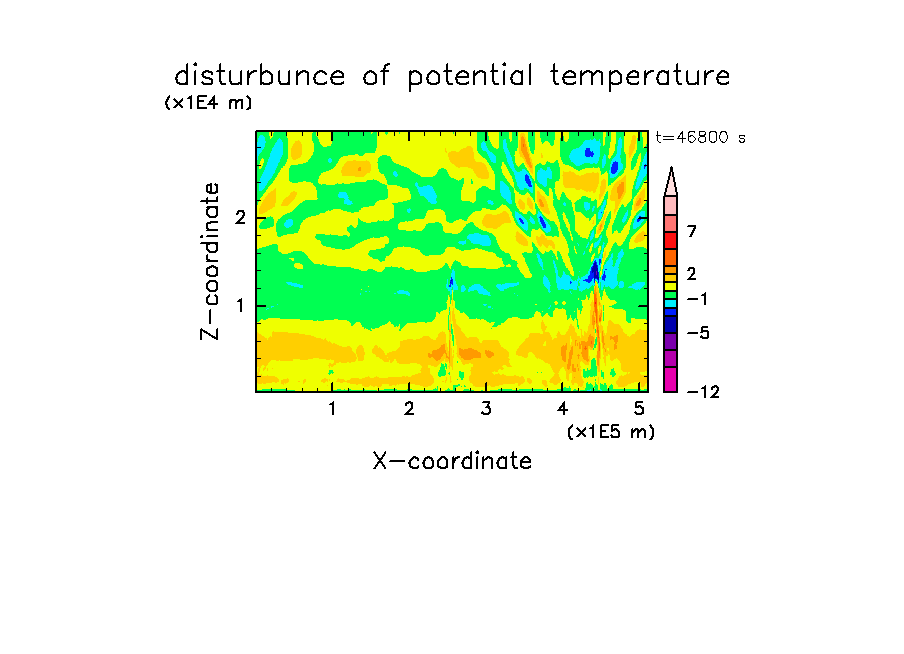 disturbunce of potential temperature

(x1E4 m)

t=46800 s

Z-coordinate

2

1

7

2

−1

−5

−12

1 2 3 4 5

(x1E5 m)

X-coordinate